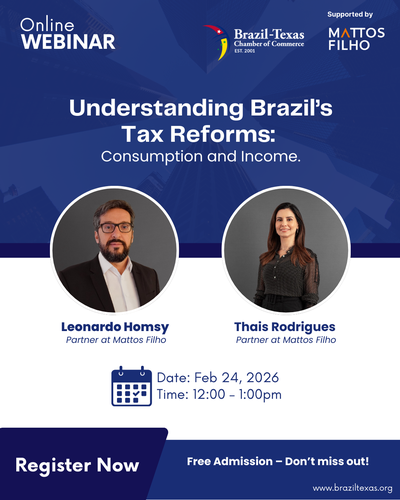 Online
WEBINAR

Brazil-Texas
Chamber of Commerce
EST. 2001

Supported by
MATTOS
FILHO

Understanding Brazil's Tax Reforms:
Consumption and Income.

Leonardo Homsy
Partner at Mattos Filho

Thais Rodrigues
Partner at Mattos Filho

Date: Feb 24, 2026
Time: 12:00 - 1:00pm

Register Now

Free Admission – Don't miss out!

www.braziltexas.org